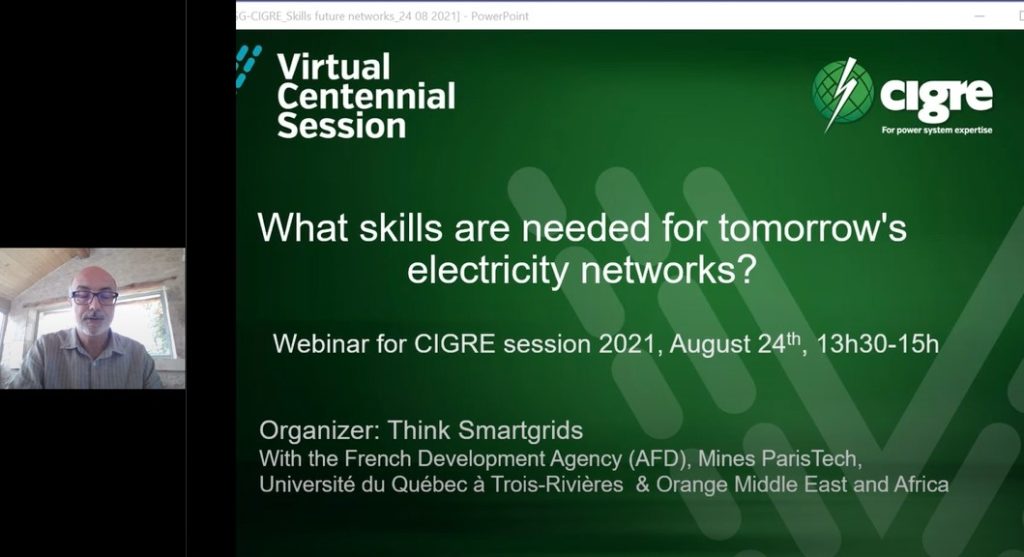 G-CIGRE_Skills future networks_24 08 2021] - PowerPoint

Virtual Centennial Session

cigre
For power system expertise

What skills are needed for tomorrow's electricity networks?

Webinar for CIGRE session 2021, August 24$^{th}$, 13h30-15h

Organizer: Think Smartgrids
With the French Development Agency (AFD), Mines ParisTech, Université du Québec à Trois-Rivières & Orange Middle East and Africa